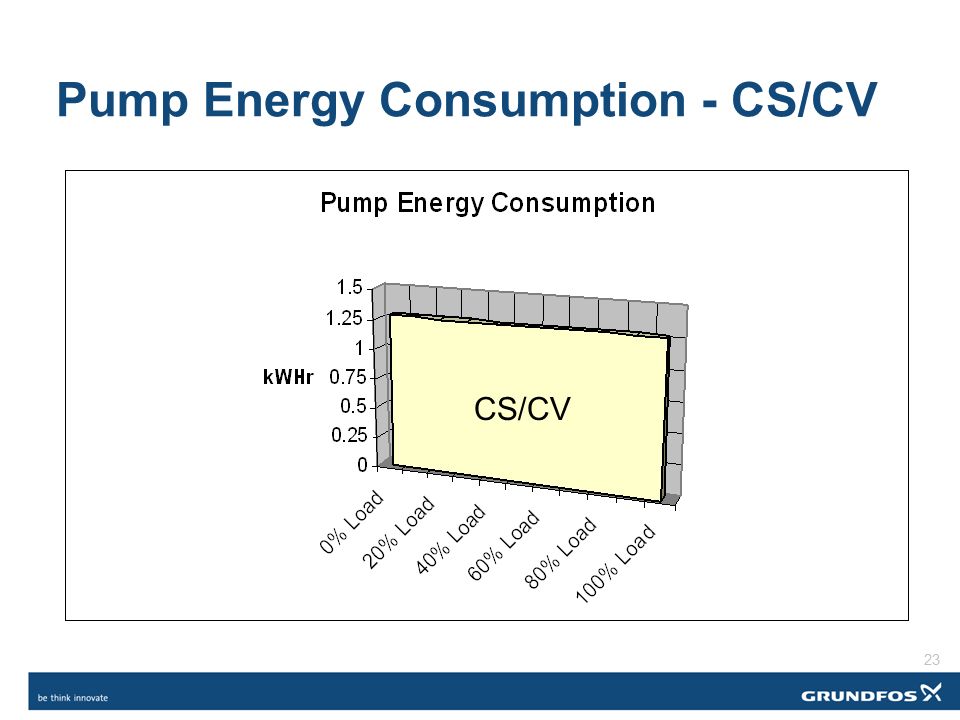 Pump Energy Consumption - CS/CV

Pump Energy Consumption

1.5
1.25
1
kWHr 0.75
0.5
0.25
0

CS/CV

0% Load
20% Load
40% Load
60% Load
80% Load
100% Load

23

be think innovate

GRUNDFOS